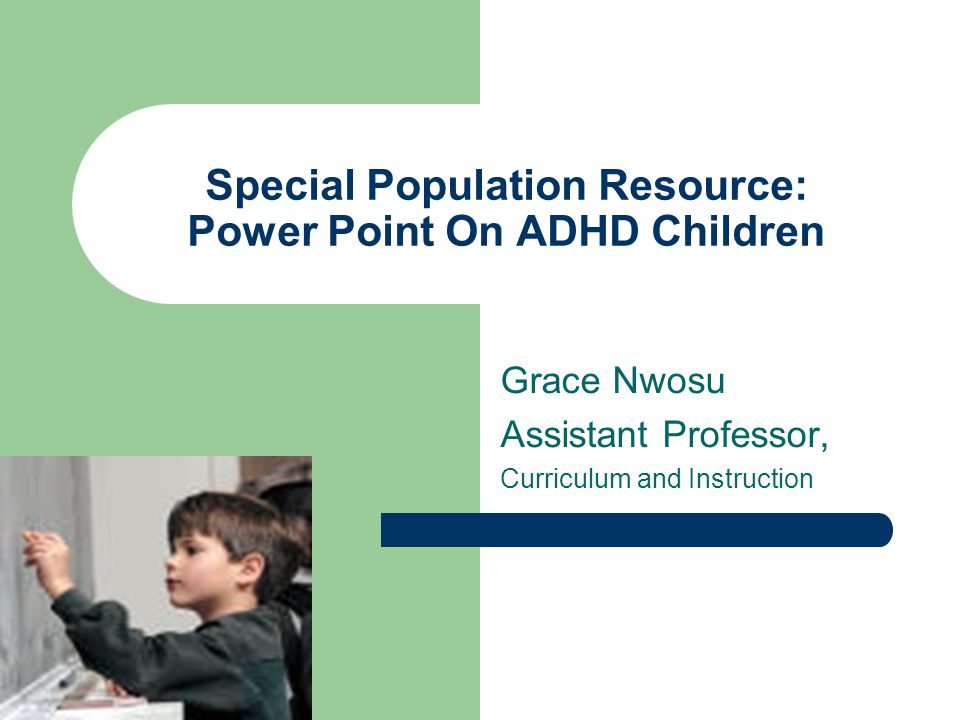 Special Population Resource: Power Point On ADHD Children

Grace Nwosu

Assistant Professor,

Curriculum and Instruction